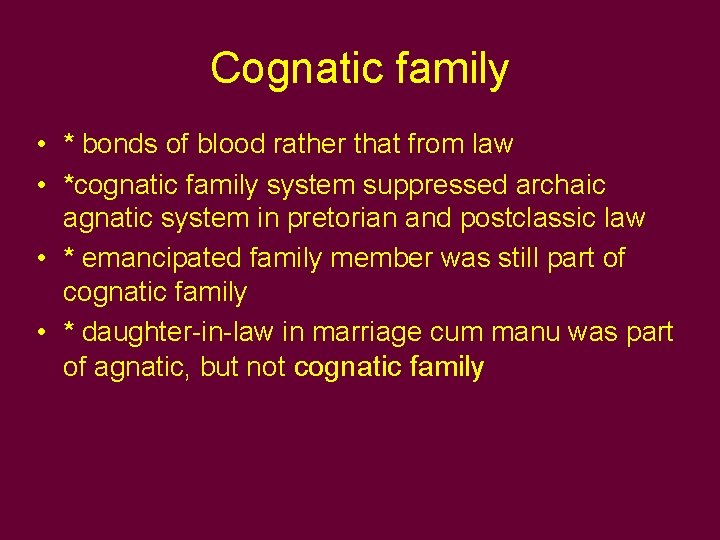 Cognatic family

• * bonds of blood rather that from law
• *cognatic family system suppressed archaic agnatic system in pretorian and postclassic law
• * emancipated family member was still part of cognatic family
• * daughter-in-law in marriage cum manu was part of agnatic, but not cognatic family